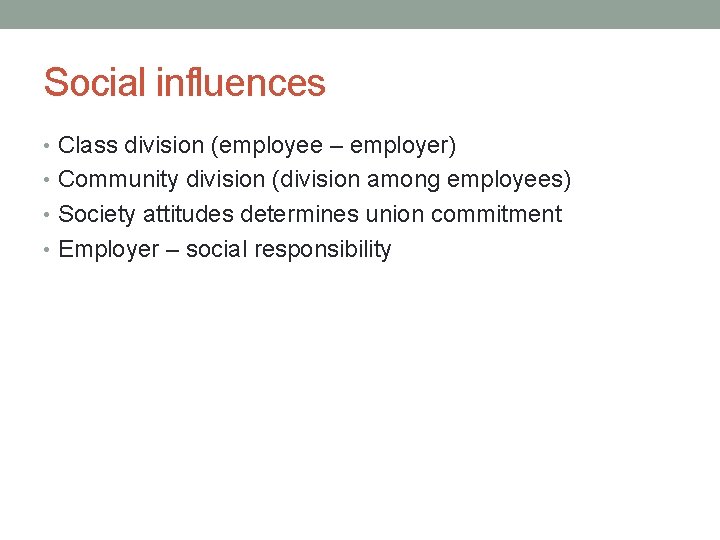 Social influences

• Class division (employee – employer)
• Community division (division among employees)
• Society attitudes determines union commitment
• Employer – social responsibility